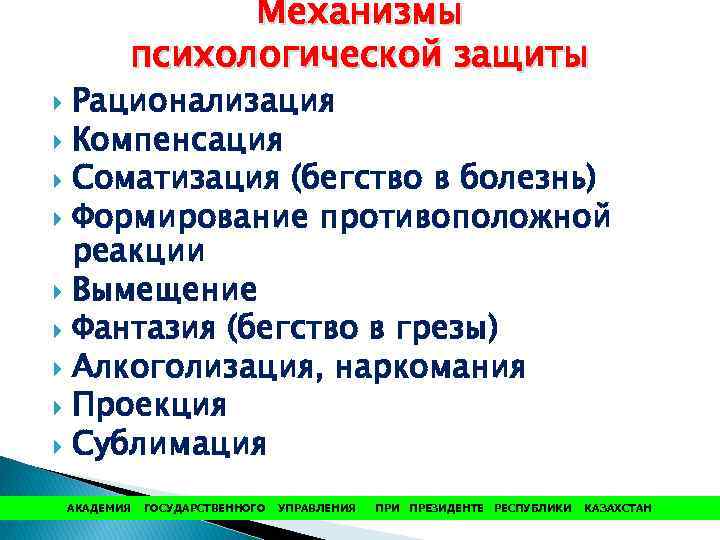 Механизмы психологической защиты

Рационализация
Компенсация
Соматизация (бегство в болезнь)
Формирование противоположной реакции
Вымещение
Фантазия (бегство в грезы)
Алкоголизация, наркомания
Проекция
Сублимация

АКАДЕМИЯ ГОСУДАРСТВЕННОГО УПРАВЛЕНИЯ ПРИ ПРЕЗИДЕНТЕ РЕСПУБЛИКИ КАЗАХСТАН